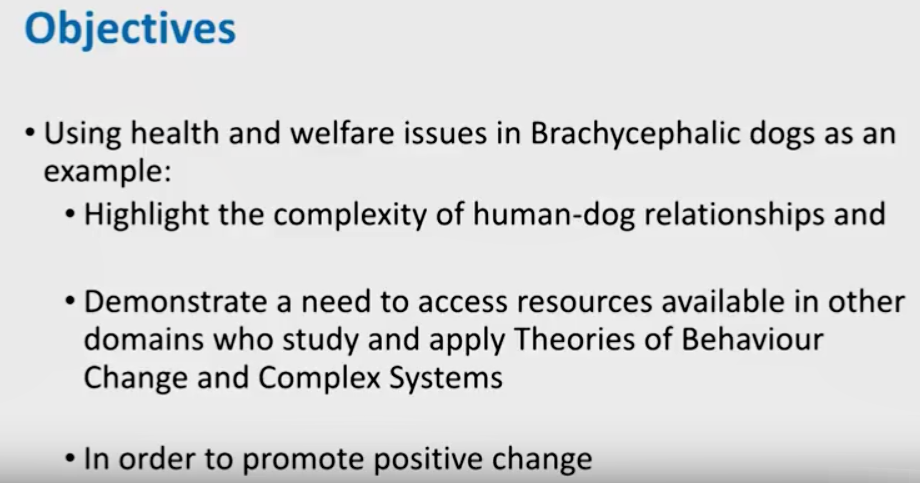 Objectives

• Using health and welfare issues in Brachycephalic dogs as an example:

• Highlight the complexity of human-dog relationships and

• Demonstrate a need to access resources available in other domains who study and apply Theories of Behaviour Change and Complex Systems

• In order to promote positive change